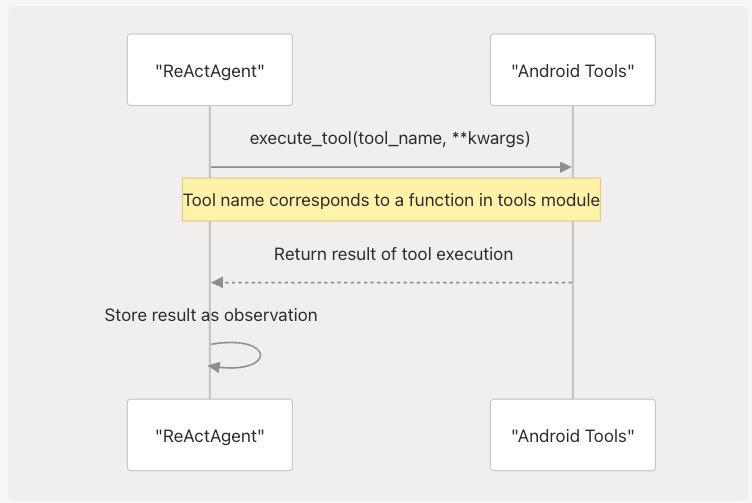 "ReActAgent"

"Android Tools"

execute_tool(tool_name, **kwargs)

Tool name corresponds to a function in tools module

Return result of tool execution

Store result as observation

"ReActAgent"

"Android Tools"